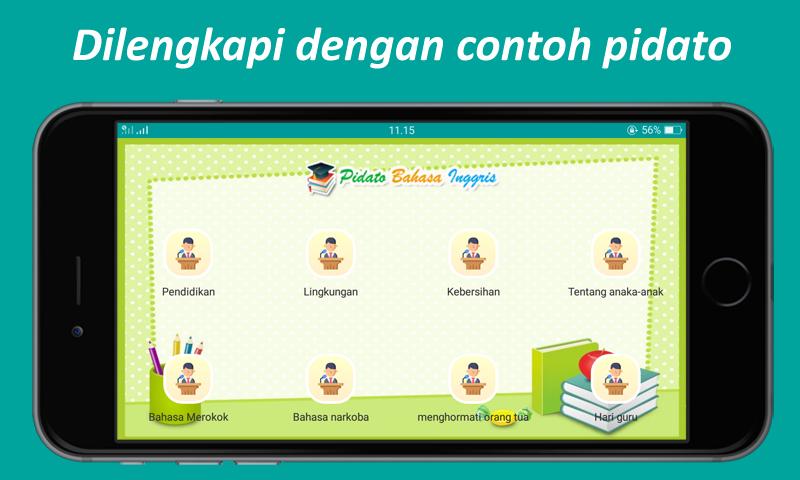 Dilengkapi dengan contoh pidato

11.15

56%

Pidato Bahasa Inggris

Pendidikan

Lingkungan

Kebersihan

Tentang anaka-anak

Bahasa Merokok

Bahasa narkoba

menghormati orang tua

Hari guru